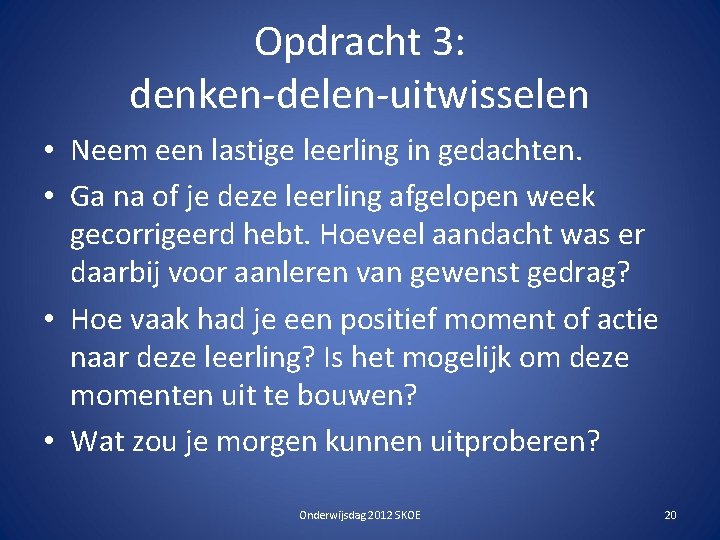 Opdracht 3:
denken-delen-uitwisselen

• Neem een lastige leerling in gedachten.
• Ga na of je deze leerling afgelopen week gecorrigeerd hebt. Hoeveel aandacht was er daarbij voor aanleren van gewenst gedrag?
• Hoe vaak had je een positief moment of actie naar deze leerling? Is het mogelijk om deze momenten uit te bouwen?
• Wat zou je morgen kunnen uitproberen?

Onderwijsdag 2012 SKOE

20